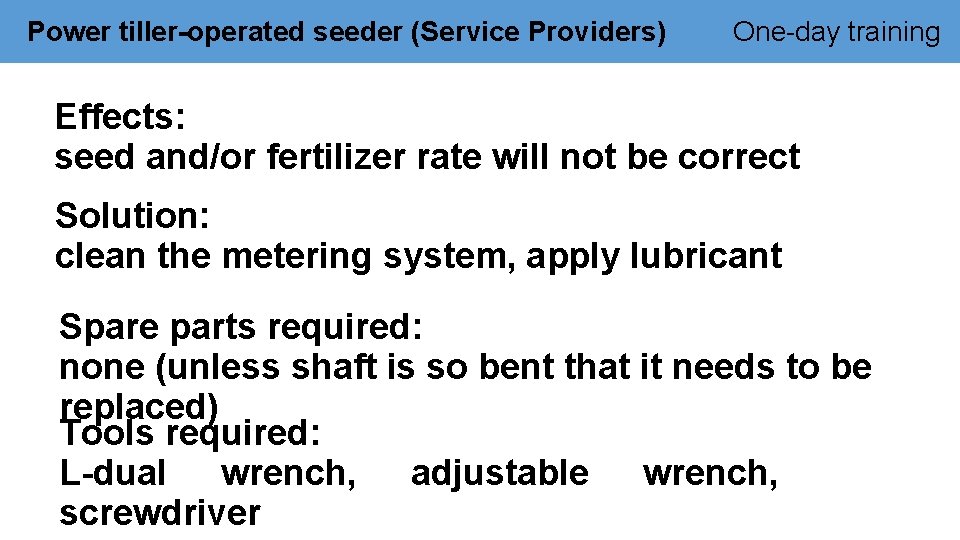 Power tiller-operated seeder (Service Providers)

One-day training

Effects:
seed and/or fertilizer rate will not be correct

Solution:
clean the metering system, apply lubricant

Spare parts required:
none (unless shaft is so bent that it needs to be replaced)

Tools required:
L-dual wrench, adjustable wrench, screwdriver